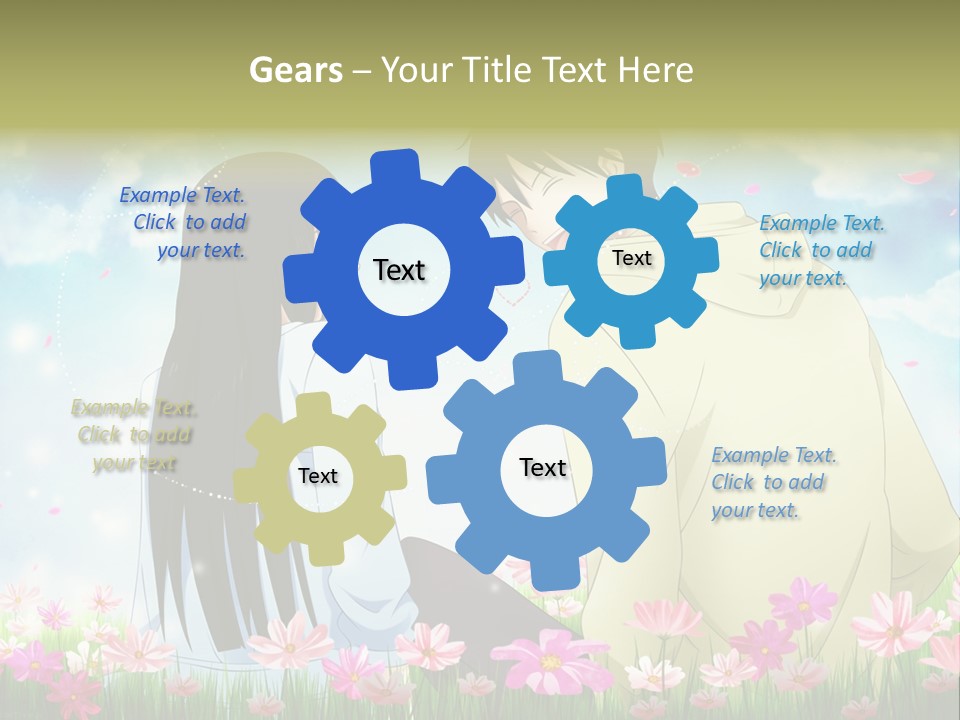 Gears – Your Title Text Here

Example Text. Click to add your text.

Text

Text

Example Text. Click to add your text.

Example Text. Click to add your text

Text

Text

Example Text. Click to add your text.